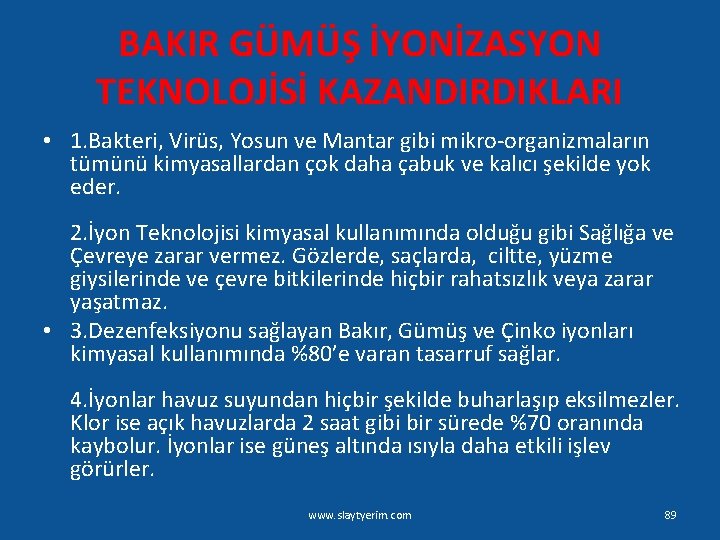 BAKIR GÜMÜŞ İYONİZASYON TEKNOLOJİSİ KAZANDIRDIKLARI

• 1.Bakteri, Virüs, Yosun ve Mantar gibi mikro-organizmaların tümünü kimyasallardan çok daha çabuk ve kalıcı şekilde yok eder.

2.İyon Teknolojisi kimyasal kullanımında olduğu gibi Sağlığa ve Çevreye zarar vermez. Gözlerde, saçlarda, ciltte, yüzme giysilerinde ve çevre bitkilerinde hiçbir rahatsızlık veya zarar yaşatmaz.

• 3.Dezenfeksiyonu sağlayan Bakır, Gümüş ve Çinko iyonları kimyasal kullanımında %80'e varan tasarruf sağlar.

4.İyonlar havuz suyundan hiçbir şekilde buharlaşıp eksilmezler. Klor ise açık havuzlarda 2 saat gibi bir sürede %70 oranında kaybolur. İyonlar ise güneş altında ısıyla daha etkili işlev görürler.

www.slaytyerim.com

89